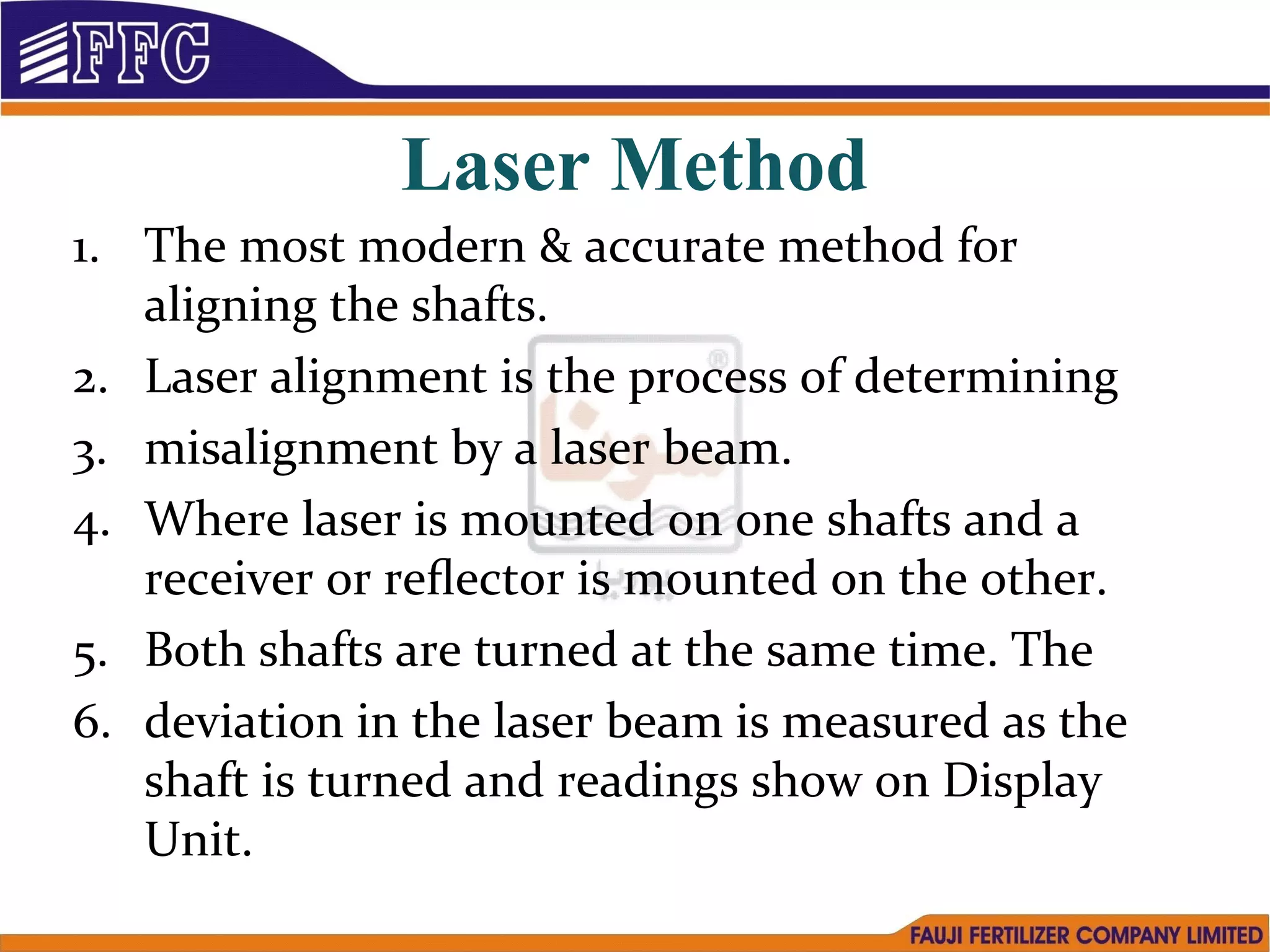 FFC

Laser Method

1. The most modern & accurate method for aligning the shafts.
2. Laser alignment is the process of determining
3. misalignment by a laser beam.
4. Where laser is mounted on one shafts and a receiver or reflector is mounted on the other.
5. Both shafts are turned at the same time. The
6. deviation in the laser beam is measured as the shaft is turned and readings show on Display Unit.

FAUJI FERTILIZER COMPANY LIMITED